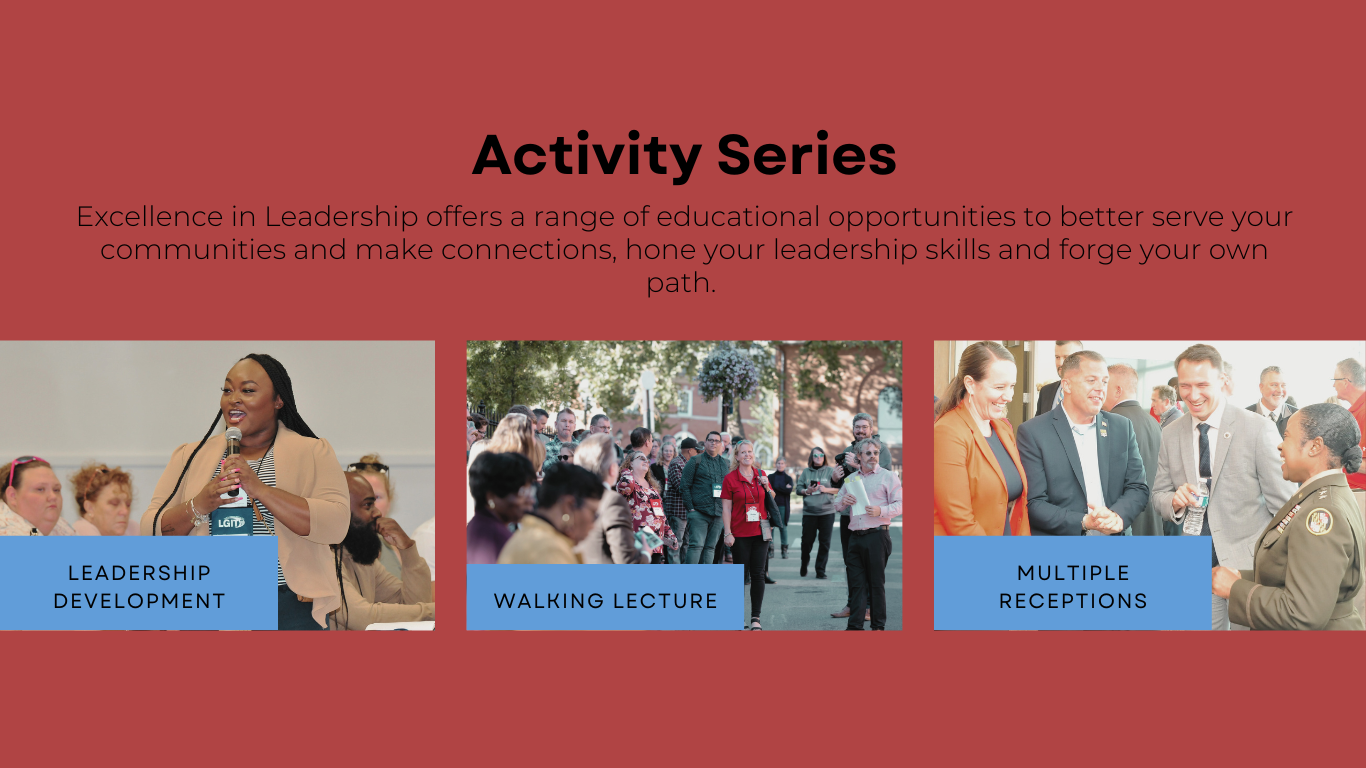 Activity Series

Excellence in Leadership offers a range of educational opportunities to better serve your communities and make connections, hone your leadership skills and forge your own path.

LGIT

LEADERSHIP DEVELOPMENT

WALKING LECTURE

MULTIPLE RECEPTIONS